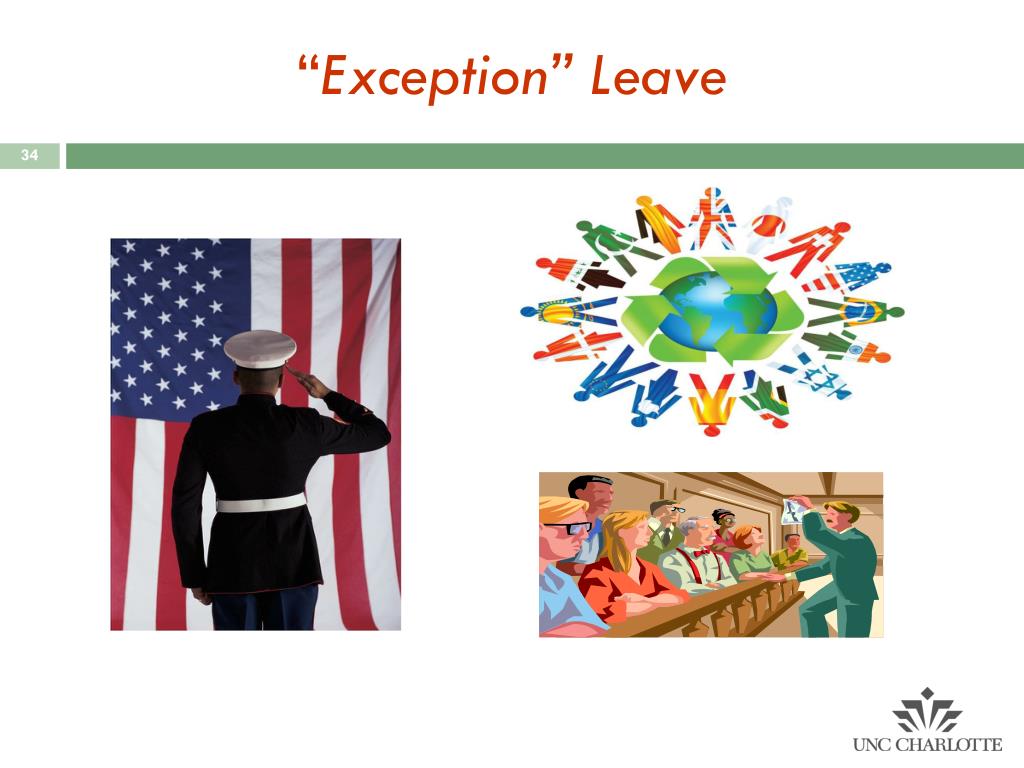 “Exception” Leave

34

UNC CHARLOTTE